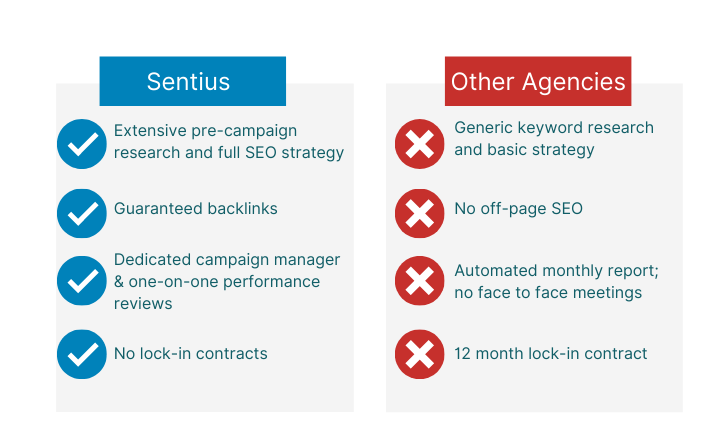 Sentius

Extensive pre-campaign research and full SEO strategy

Guaranteed backlinks

Dedicated campaign manager & one-on-one performance reviews

No lock-in contracts

Other Agencies

Generic keyword research and basic strategy

No off-page SEO

Automated monthly report; no face to face meetings

12 month lock-in contract